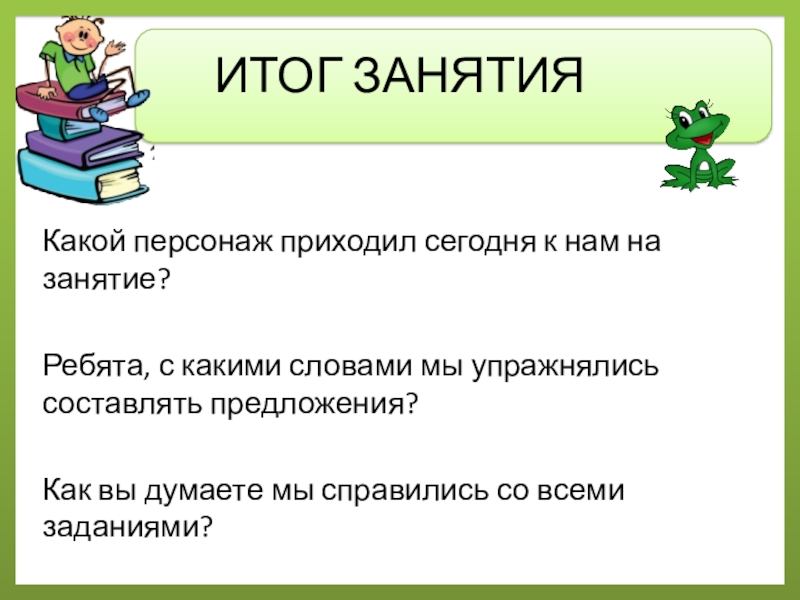 ИТОГ ЗАНЯТИЯ

Какой персонаж приходил сегодня к нам на занятие?

Ребята, с какими словами мы упражнялись составлять предложения?

Как вы думаете мы справились со всеми заданиями?